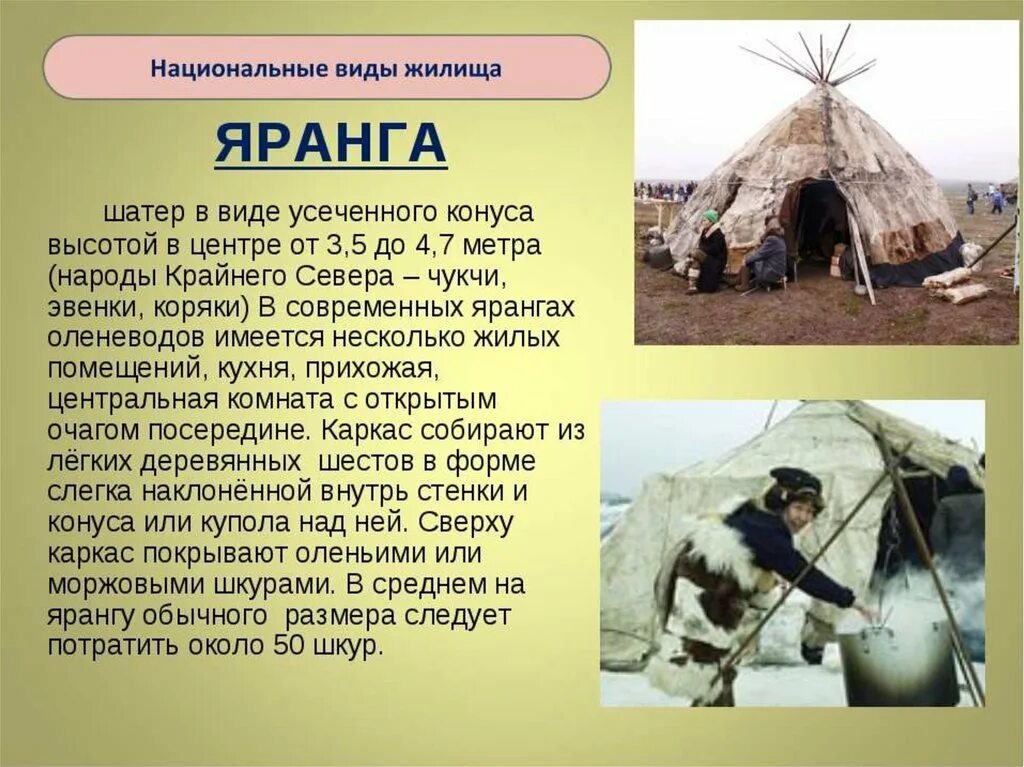 Национальные виды жилища

ЯРАНГА

шатер в виде усеченного конуса высотой в центре от 3,5 до 4,7 метра (народы Крайнего Севера – чукчи, эвенки, коряки) В современных ярангах оленеводов имеется несколько жилых помещений, кухня, прихожая, центральная комната с открытым очагом посередине. Каркас собирают из лёгких деревянных шестов в форме слегка наклонённой внутрь стенки и конуса или купола над ней. Сверху каркас покрывают оленьими или моржовыми шкурами. В среднем на ярангу обычного размера следует потратить около 50 шкур.